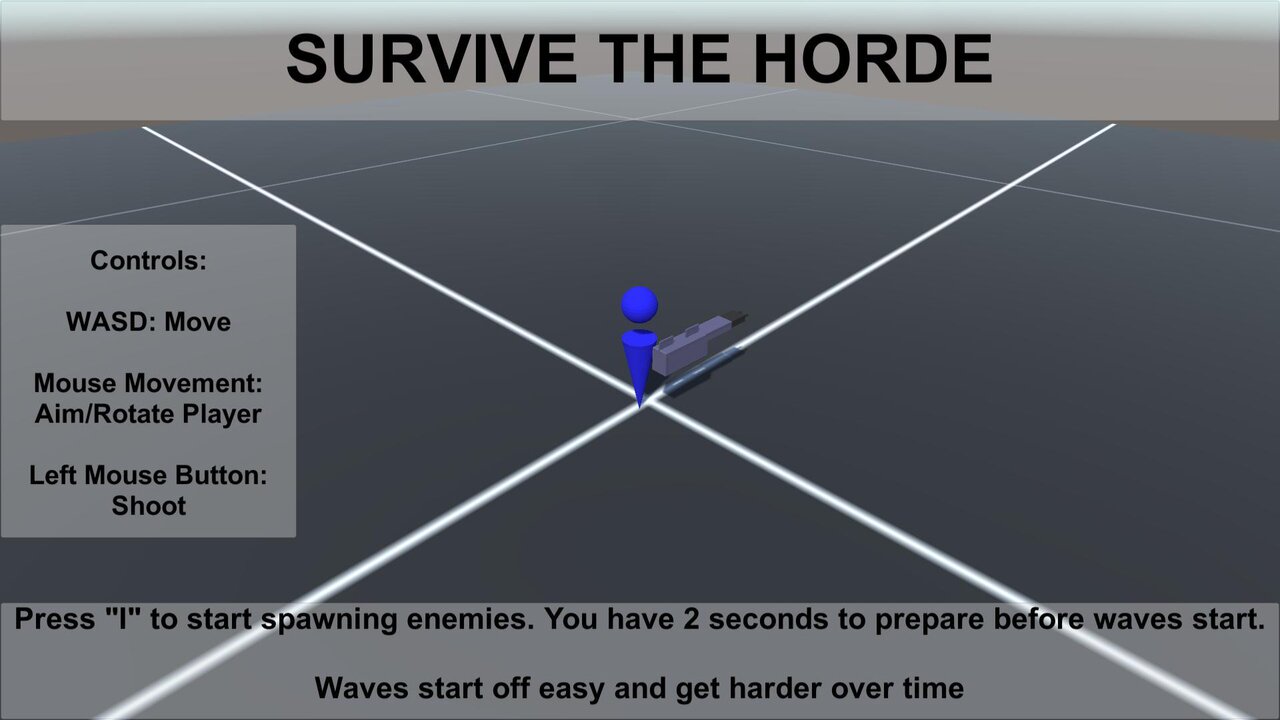 SURVIVE THE HORDE

Controls:

WASD: Move

Mouse Movement: Aim/Rotate Player

Left Mouse Button: Shoot

Press "I" to start spawning enemies. You have 2 seconds to prepare before waves start.

Waves start off easy and get harder over time